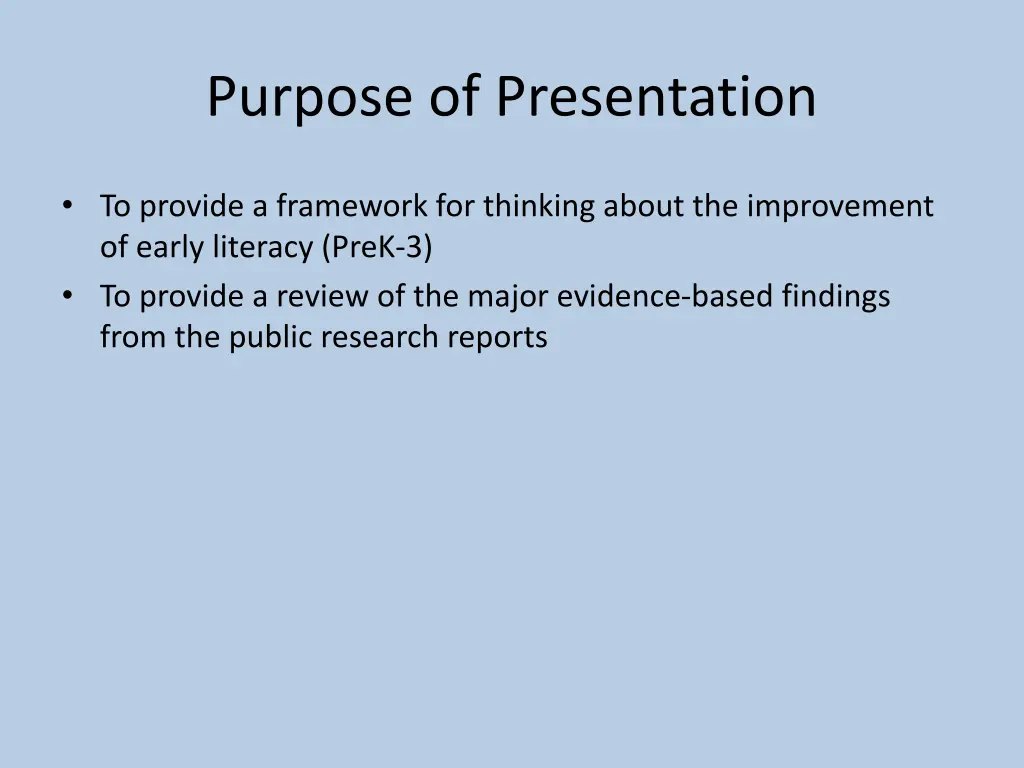 Purpose of Presentation

• To provide a framework for thinking about the improvement of early literacy (PreK-3)
• To provide a review of the major evidence-based findings from the public research reports